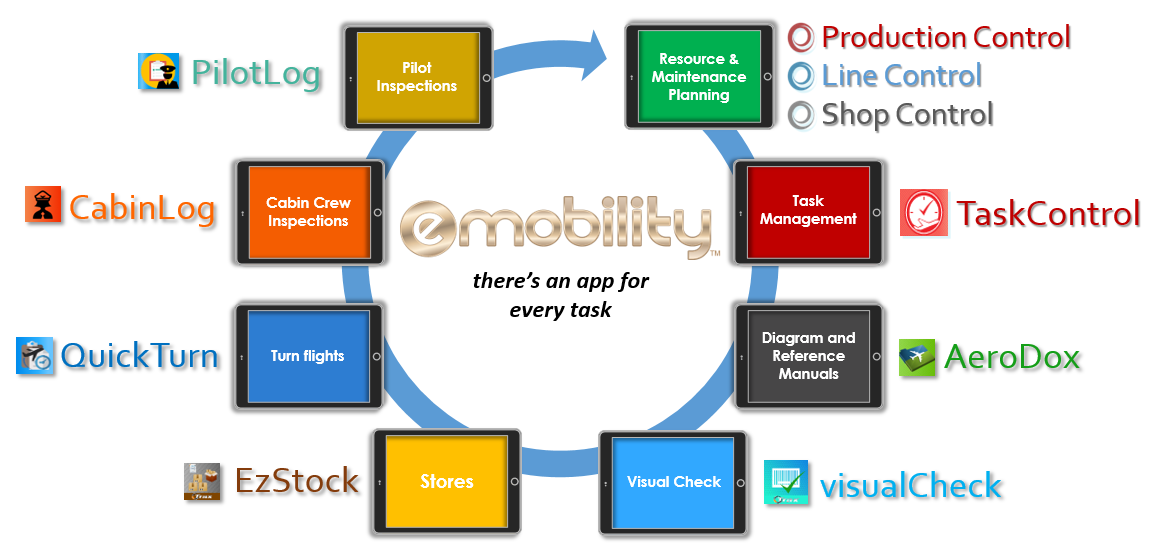 PilotLog

Pilot Inspections

Resource & Maintenance Planning

Production Control
Line Control
Shop Control

CabinLog

Cabin Crew Inspections

emobility™

there's an app for every task

Task Management

TaskControl

QuickTurn

Turn flights

Diagram and Reference Manuals

AeroDox

EzStock

Stores

Visual Check

visualCheck